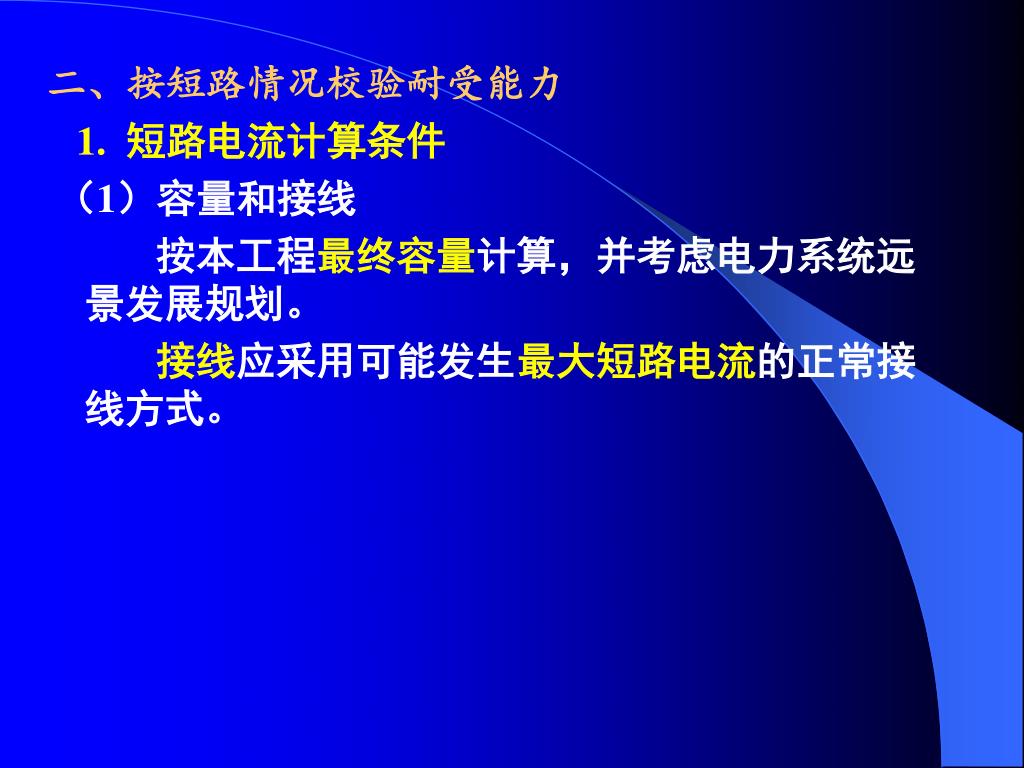 二、按短路情况校验耐受能力

1. 短路电流计算条件

（1）容量和接线

按本工程最终容量计算，并考虑电力系统远景发展规划。

接线应采用可能发生最大短路电流的正常接线方式。